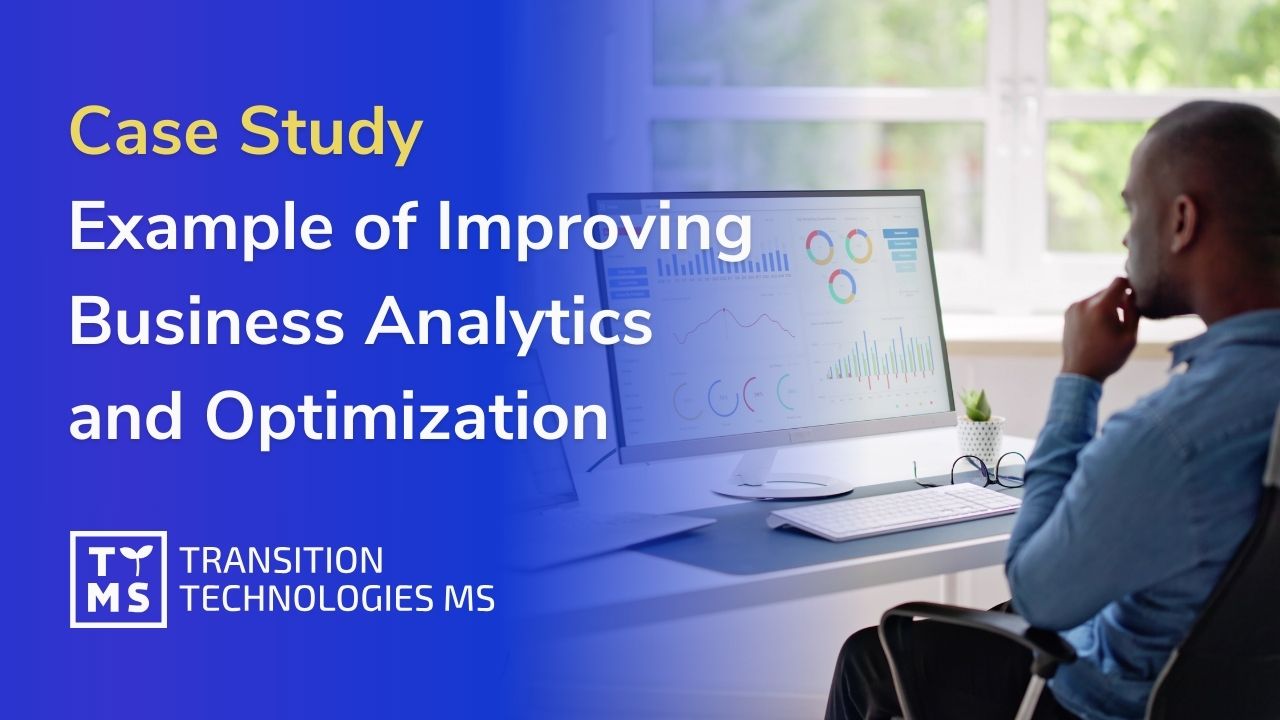 Case Study
Example of Improving Business Analytics and Optimization

TT
MS
TRANSITION
TECHNOLOGIES MS